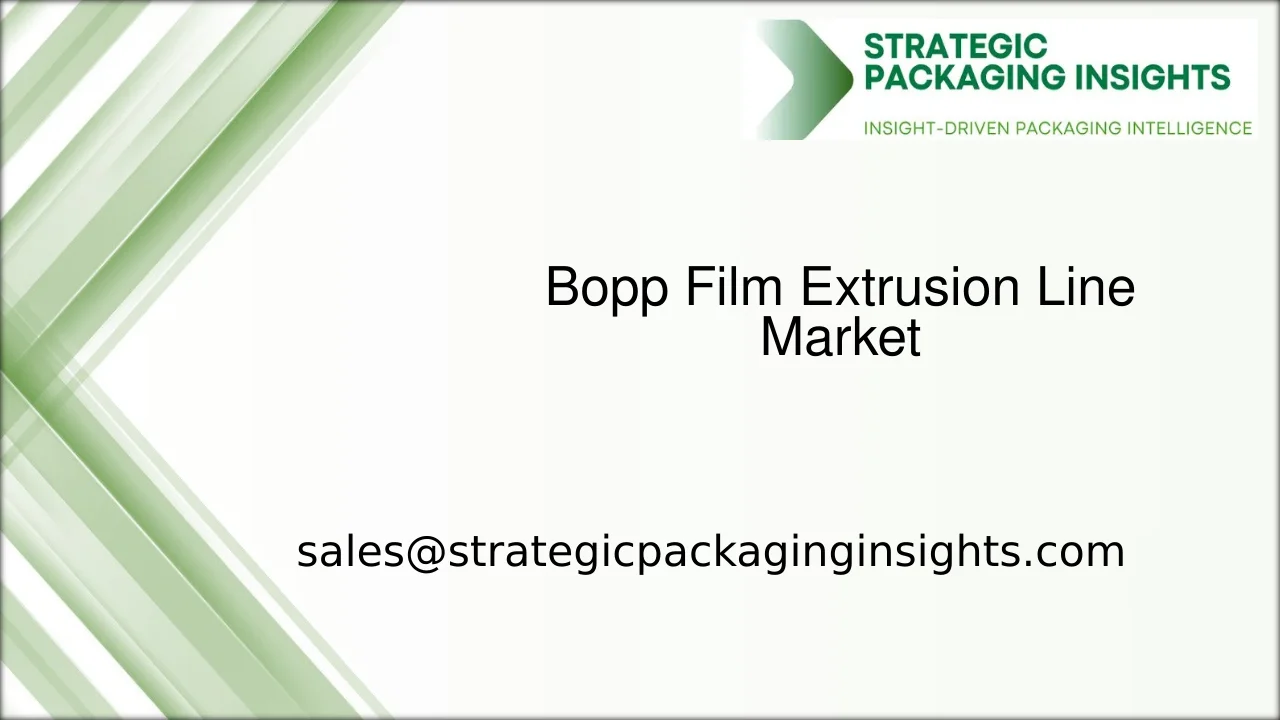 STRATEGIC PACKAGING INSIGHTS
INSIGHT-DRIVEN PACKAGING INTELLIGENCE

Bopp Film Extrusion Line Market

sales@strategicpackaginginsights.com